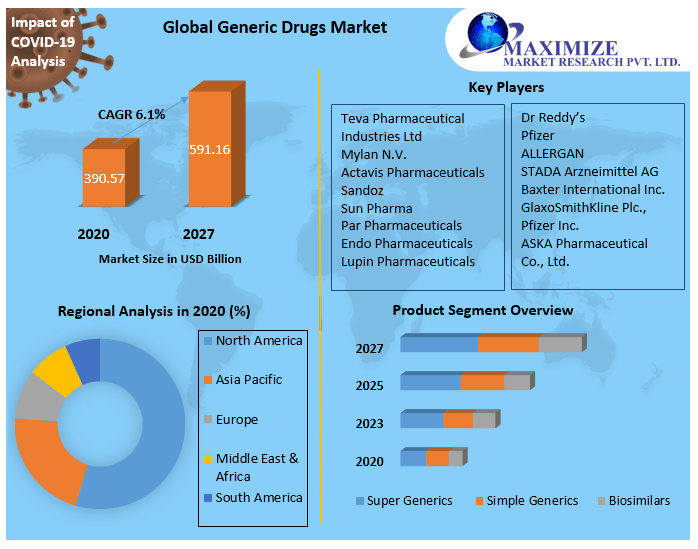 Impact of COVID-19 Analysis

Global Generic Drugs Market

MAXIMIZE
MARKET RESEARCH PVT. LTD.

CAGR 6.1%

390.57

591.16

2020

2027

Market Size in USD Billion

Key Players

Teva Pharmaceutical Industries Ltd
Mylan N.V.
Actavis Pharmaceuticals
Sandoz
Sun Pharma
Par Pharmaceuticals
Endo Pharmaceuticals
Lupin Pharmaceuticals

Dr Reddy's
Pfizer
ALLERGAN
STADA Arzneimittel AG
Baxter International Inc.
GlaxoSmithKline Plc.,
Pfizer Inc.
ASKA Pharmaceutical Co., Ltd.

Regional Analysis in 2020 (%)

North America
Asia Pacific
Europe
Middle East & Africa
South America

Product Segment Overview

2027
2025
2023
2020

Super Generics
Simple Generics
Biosimilars